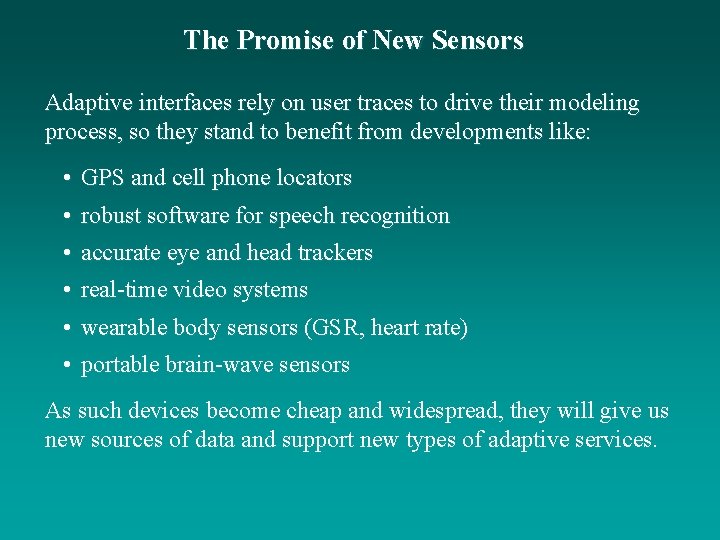 The Promise of New Sensors

Adaptive interfaces rely on user traces to drive their modeling process, so they stand to benefit from developments like:

• GPS and cell phone locators
• robust software for speech recognition
• accurate eye and head trackers
• real-time video systems
• wearable body sensors (GSR, heart rate)
• portable brain-wave sensors

As such devices become cheap and widespread, they will give us new sources of data and support new types of adaptive services.